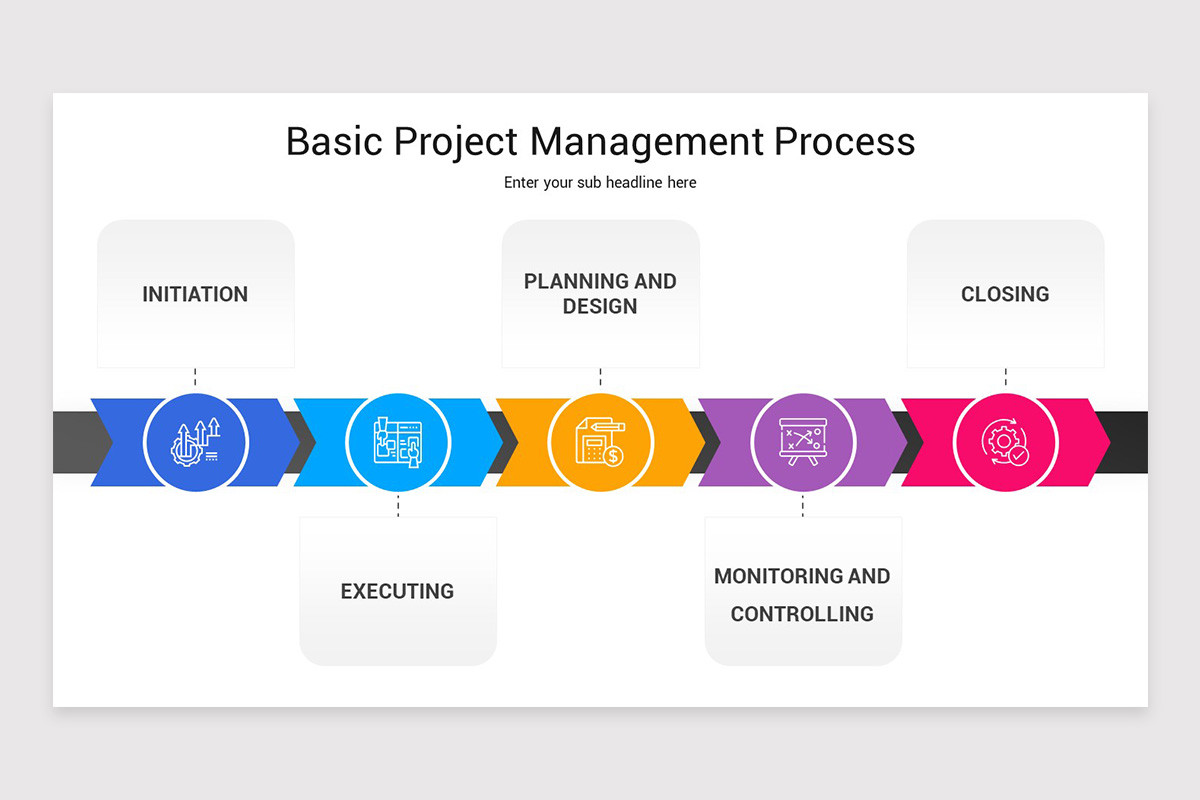 Basic Project Management Process

Enter your sub headline here

INITIATION

EXECUTING

PLANNING AND DESIGN

MONITORING AND CONTROLLING

CLOSING